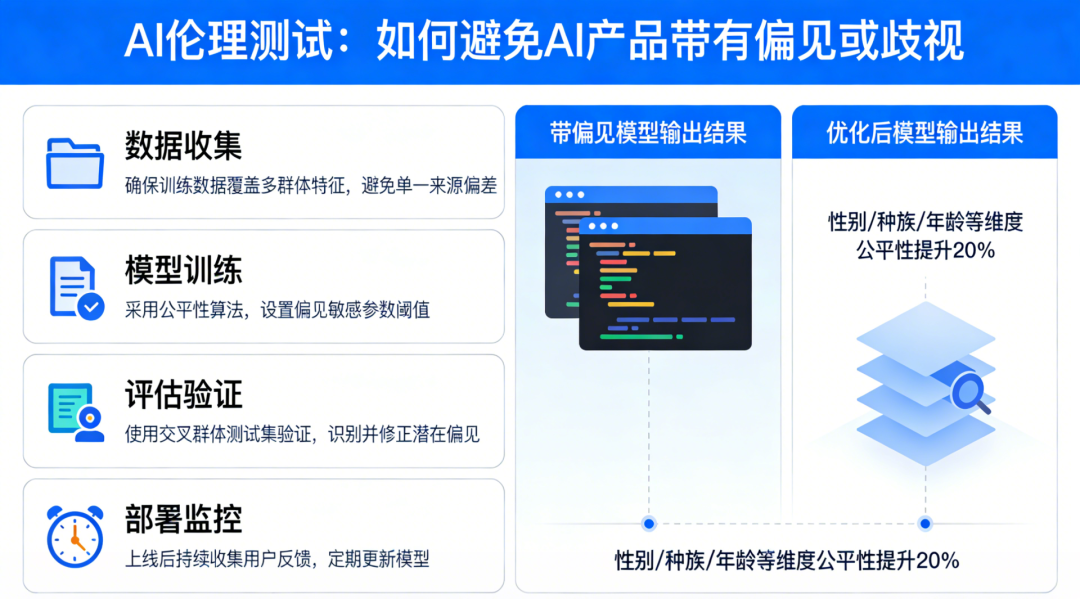 AI伦理测试：如何避免AI产品带有偏见或歧视

数据收集
确保训练数据覆盖多群体特征，避免单一来源偏差

模型训练
采用公平性算法，设置偏见敏感参数阈值

评估验证
使用交叉群体测试集验证，识别并修正潜在偏见

部署监控
上线后持续收集用户反馈，定期更新模型

带偏见模型输出结果

优化后模型输出结果

性别/种族/年龄等维度公平性提升20%

性别/种族/年龄等维度公平性提升20%